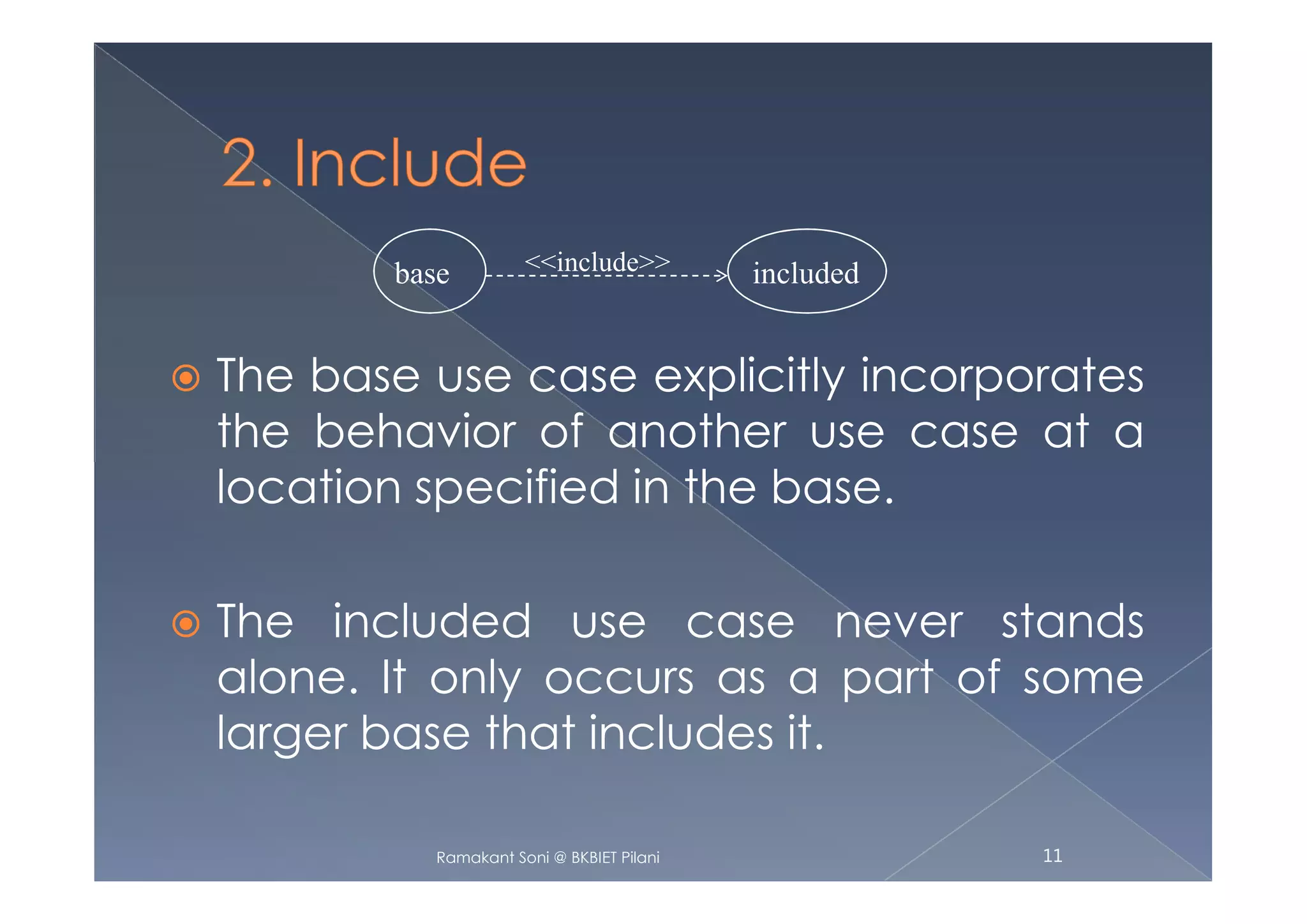 2. Include

base

<<include>>

included

The base use case explicitly incorporates the behavior of another use case at a location specified in the base.

The included use case never stands alone. It only occurs as a part of some larger base that includes it.

Ramakant Soni @ BKBIET Pilani

11